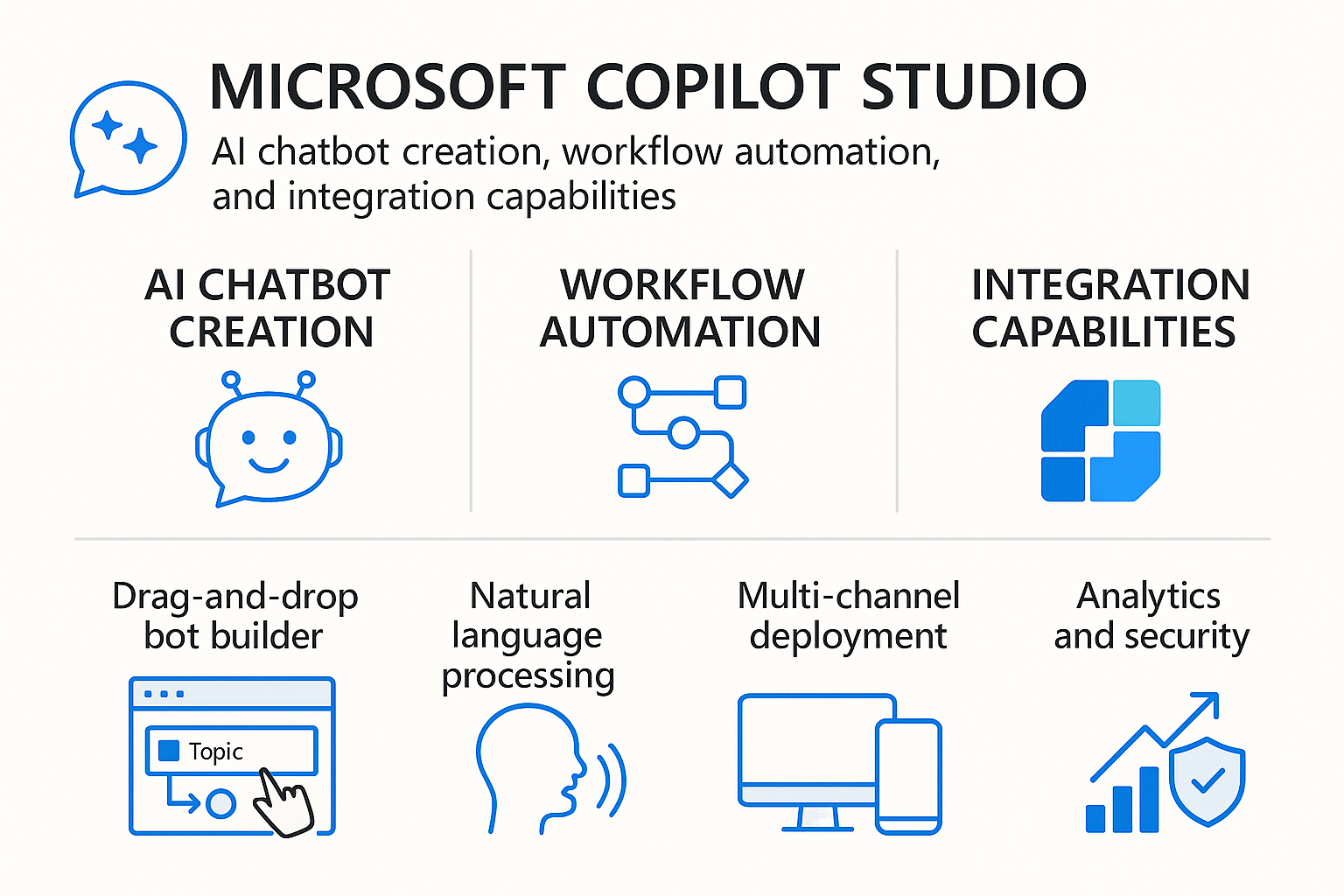 MICROSOFT COPILOT STUDIO
AI chatbot creation, workflow automation, and integration capabilities

AI CHATBOT CREATION

WORKFLOW AUTOMATION

INTEGRATION CAPABILITIES

Drag-and-drop bot builder

Topic

Natural language processing

Multi-channel deployment

Analytics and security